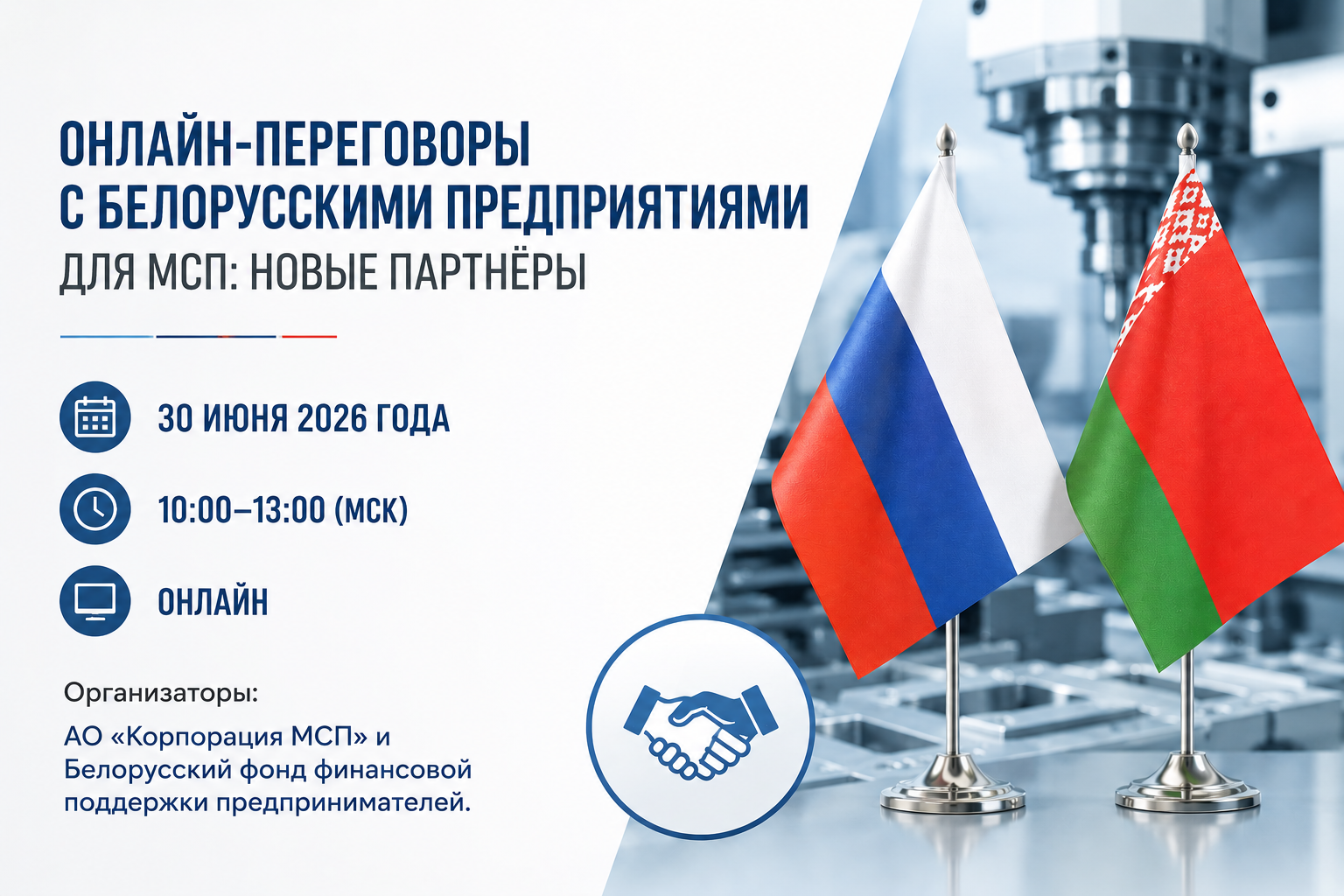 ОНЛАЙН-ПЕРЕГОВОРЫ С БЕЛОРУССКИМИ ПРЕДПРИЯТИЯМИ
ДЛЯ МСП: НОВЫЕ ПАРТНЁРЫ

30 ИЮНЯ 2026 ГОДА

10:00–13:00 (МСК)

ОНЛАЙН

Организаторы:

АО «Корпорация МСП» и Белорусский фонд финансовой поддержки предпринимателей.